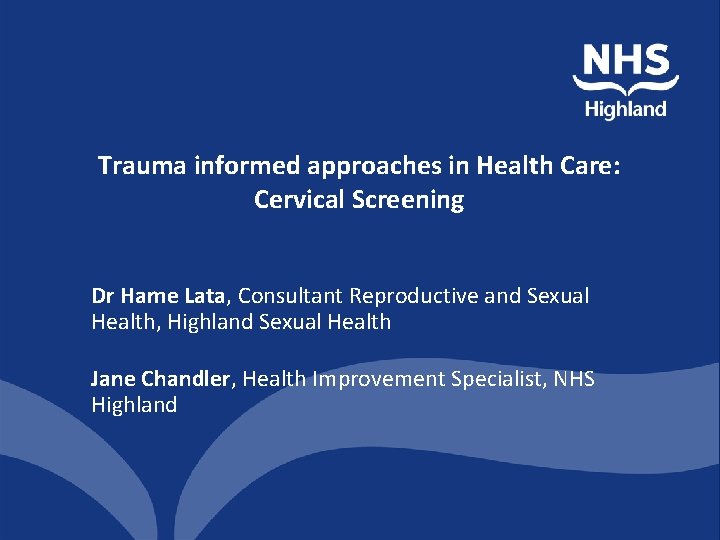 NHS
Highland

Trauma informed approaches in Health Care:
Cervical Screening

Dr Hame Lata, Consultant Reproductive and Sexual Health, Highland Sexual Health

Jane Chandler, Health Improvement Specialist, NHS Highland